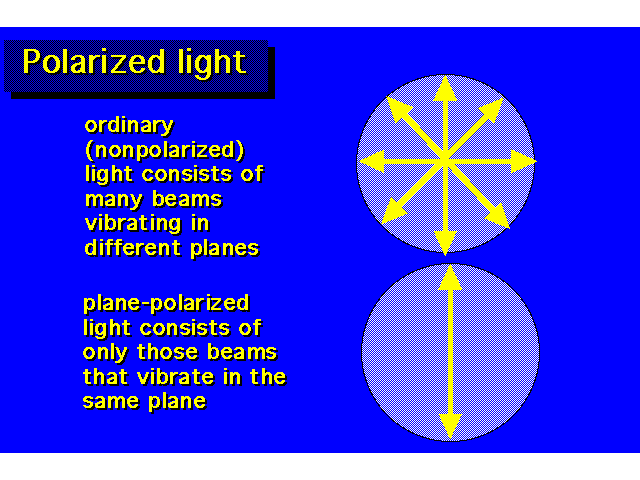 Polarized light

ordinary (nonpolarized) light consists of many beams vibrating in different planes

plane-polarized light consists of only those beams that vibrate in the same plane